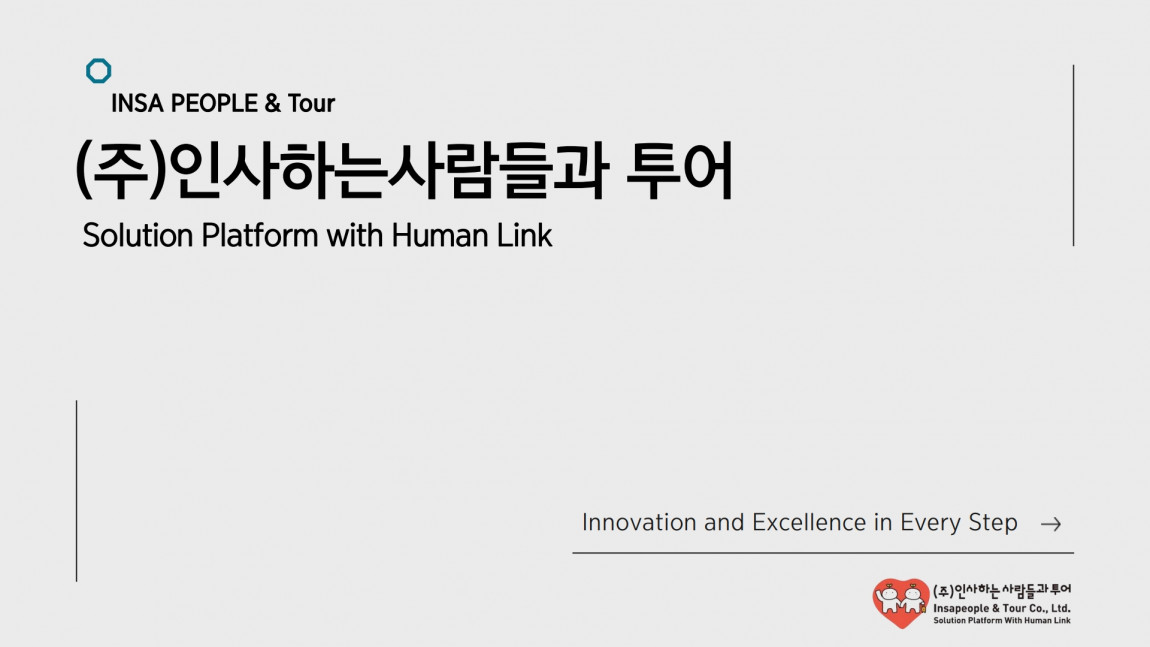 INSA PEOPLE & Tour

(주)인사하는사람들과 투어

Solution Platform with Human Link

Innovation and Excellence in Every Step →

(주)인사하는사람들과 투어
Insapeople & Tour Co., Ltd.
Solution Platform With Human Link